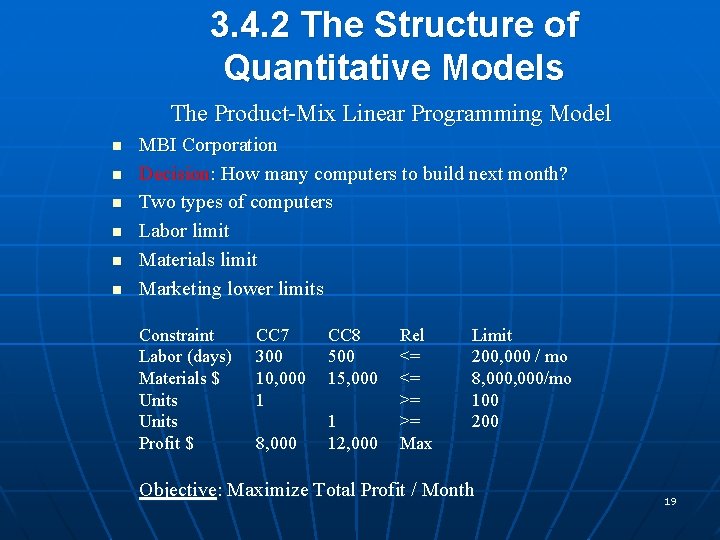 3.4.2 The Structure of Quantitative Models

The Product-Mix Linear Programming Model

- MBI Corporation
- Decision: How many computers to build next month?
- Two types of computers
- Labor limit
- Materials limit
- Marketing lower limits

| Constraint | CC7 | CC8 | Rel | Limit |
|---|---|---|---|---|
| Labor (days) | 300 | 500 | <= | 200,000 / mo |
| Materials $ | 10,000 | 15,000 | <= | 8,000,000/mo |
| Units | 1 | | >= | 100 |
| Units | | 1 | >= | 200 |
| Profit $ | 8,000 | 12,000 | Max | |

Objective: Maximize Total Profit / Month

19